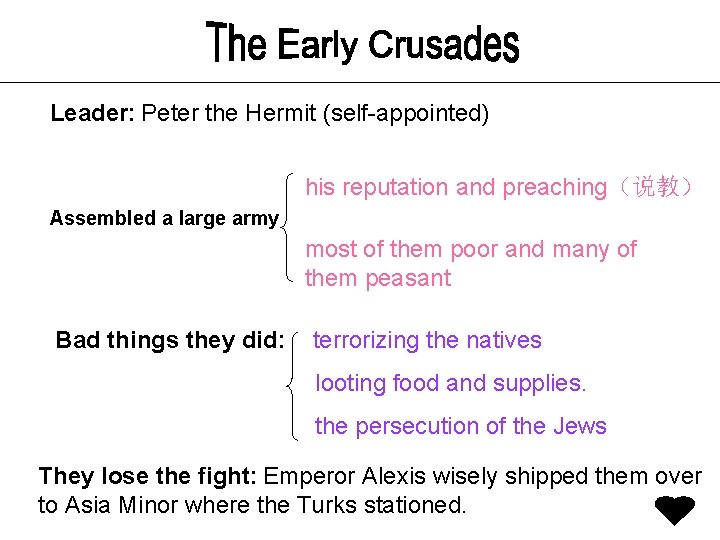 The Early Crusades

Leader: Peter the Hermit (self-appointed)

Assembled a large army

his reputation and preaching（说教）

most of them poor and many of them peasant

Bad things they did:

terrorizing the natives

looting food and supplies.

the persecution of the Jews

They lose the fight: Emperor Alexis wisely shipped them over to Asia Minor where the Turks stationed.